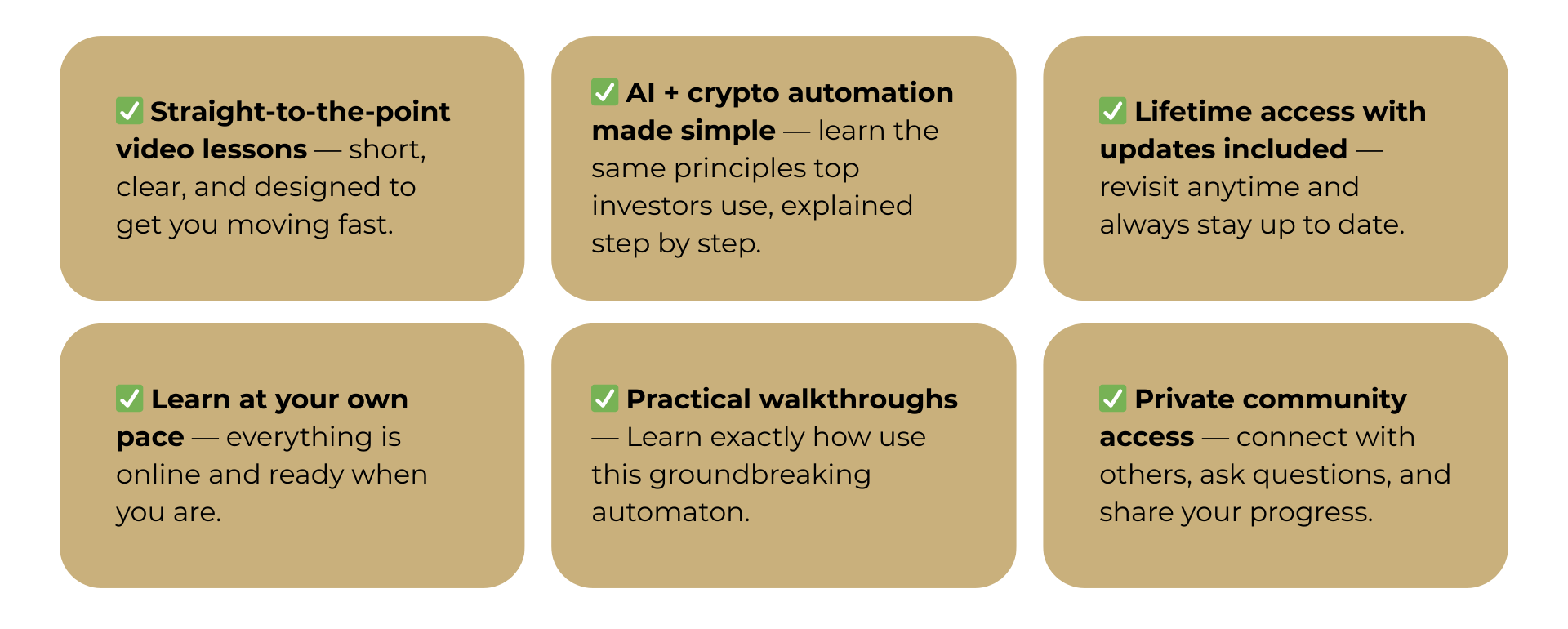 ✅ Straight-to-the-point video lessons — short, clear, and designed to get you moving fast.

✅ AI + crypto automation made simple — learn the same principles top investors use, explained step by step.

✅ Lifetime access with updates included — revisit anytime and always stay up to date.

✅ Learn at your own pace — everything is online and ready when you are.

✅ Practical walkthroughs — Learn exactly how use this groundbreaking automaton.

✅ Private community access — connect with others, ask questions, and share your progress.